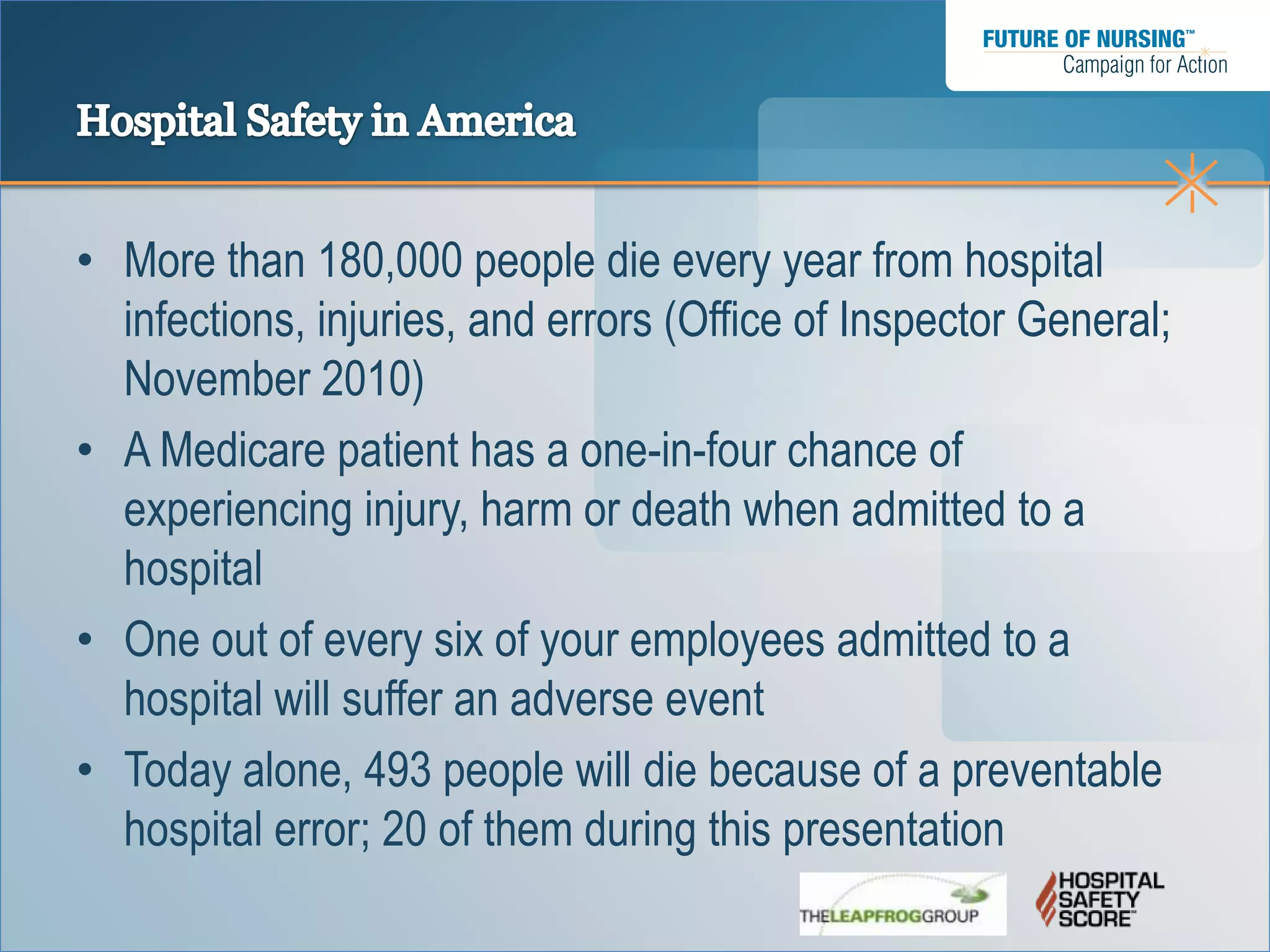 FUTURE OF NURSING™
Campaign for Action

Hospital Safety in America

• More than 180,000 people die every year from hospital infections, injuries, and errors (Office of Inspector General; November 2010)
• A Medicare patient has a one-in-four chance of experiencing injury, harm or death when admitted to a hospital
• One out of every six of your employees admitted to a hospital will suffer an adverse event
• Today alone, 493 people will die because of a preventable hospital error; 20 of them during this presentation

THELEAPFROGGROUP

HOSPITAL SAFETY SCORE™